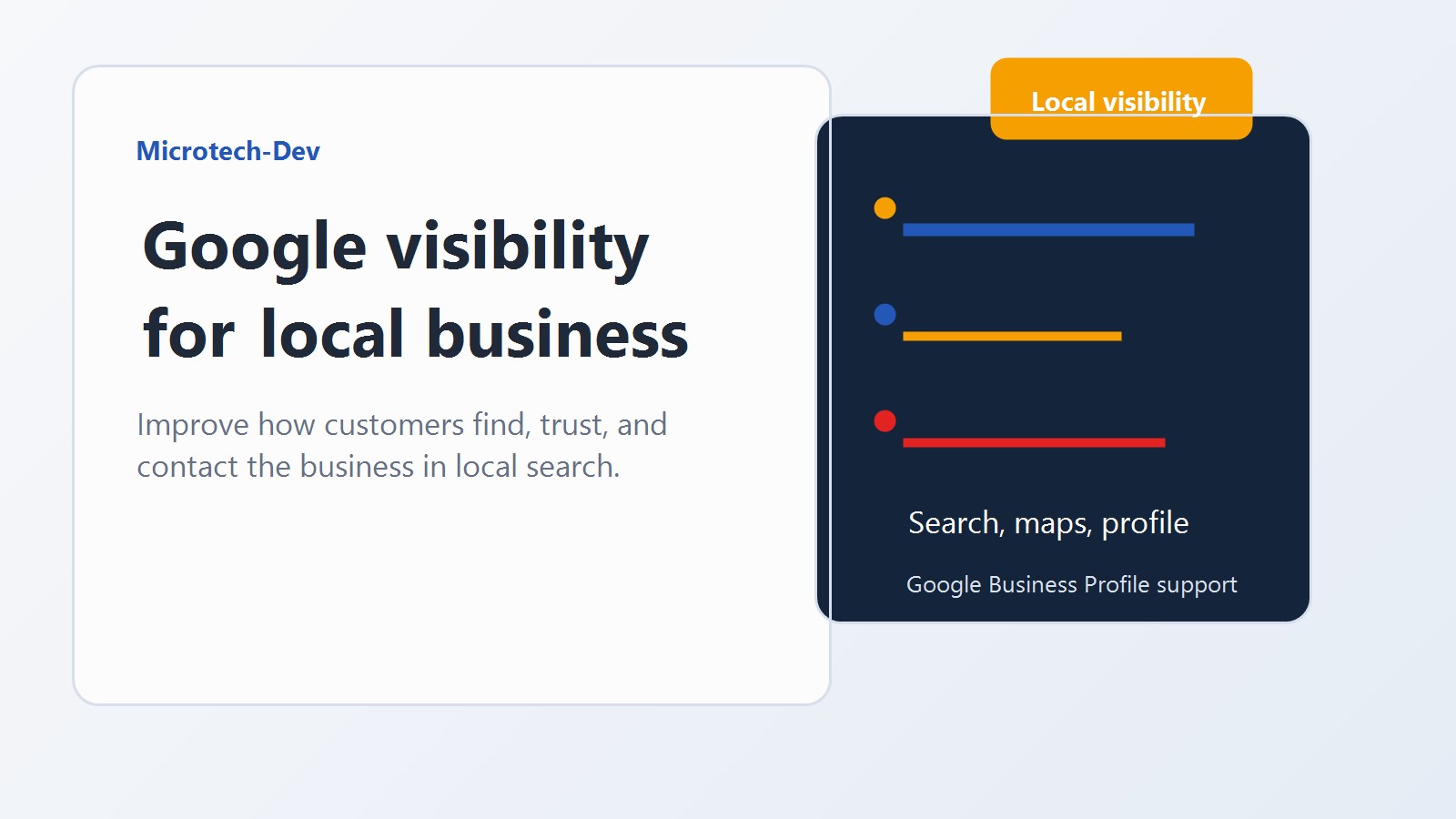 Microtech-Dev

Google visibility for local business

Improve how customers find, trust, and contact the business in local search.

Local visibility

Search, maps, profile

Google Business Profile support